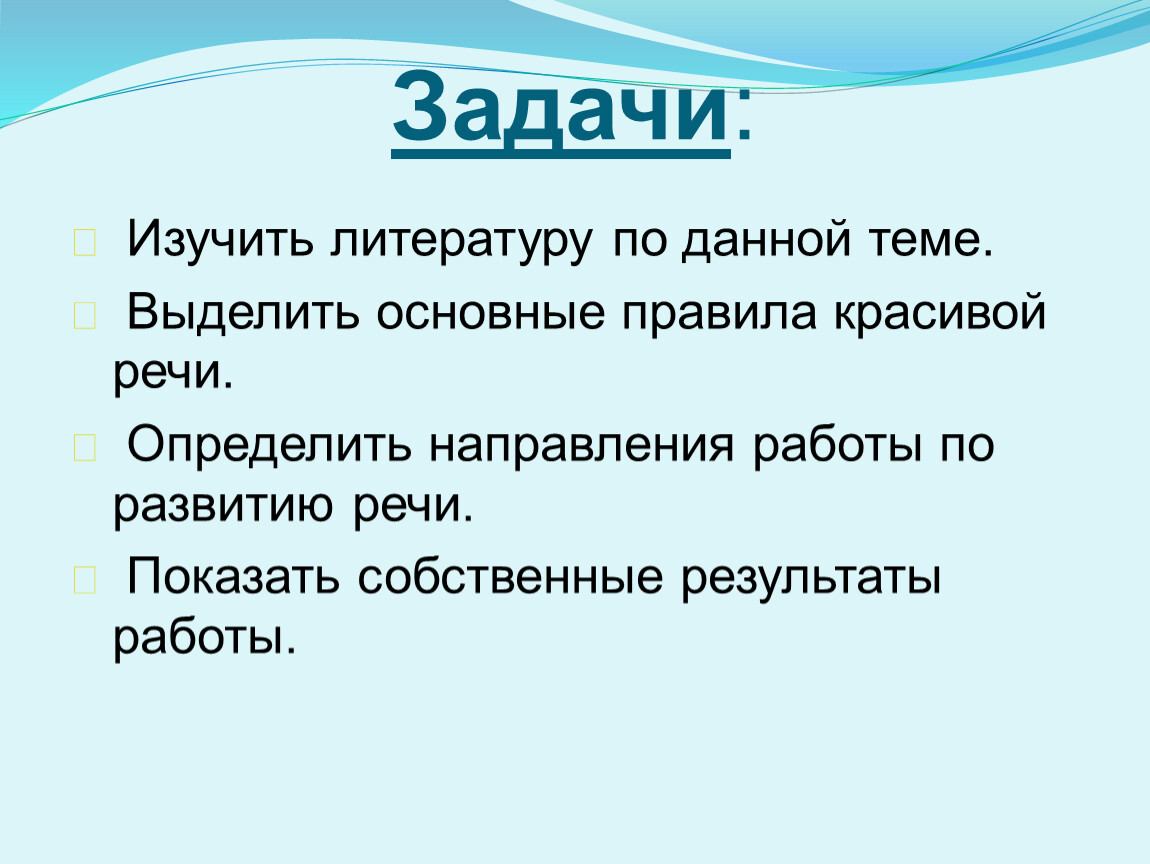 Задачи:

Изучить литературу по данной теме.

Выделить основные правила красивой речи.

Определить направления работы по развитию речи.

Показать собственные результаты работы.